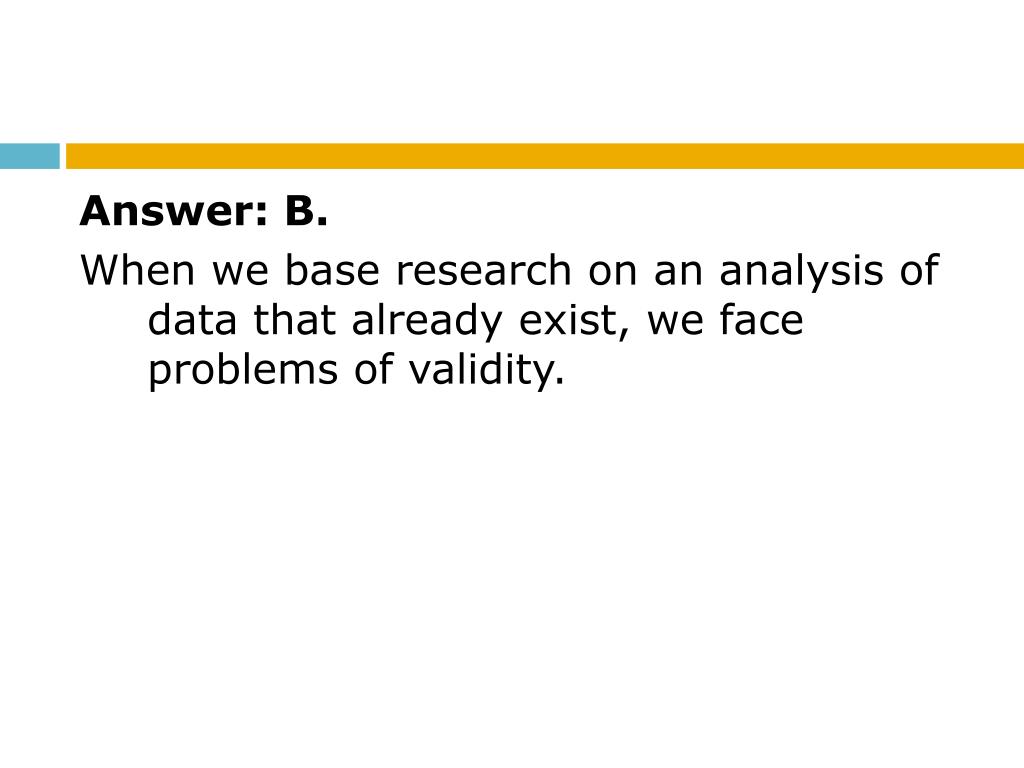 Answer: B.

When we base research on an analysis of data that already exist, we face problems of validity.